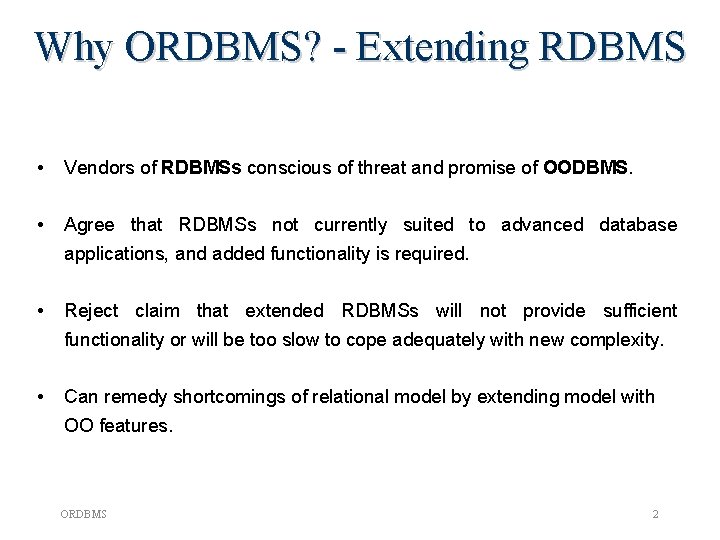 Why ORDBMS? - Extending RDBMS

• Vendors of RDBMSs conscious of threat and promise of OODBMS.

• Agree that RDBMSs not currently suited to advanced database applications, and added functionality is required.

• Reject claim that extended RDBMSs will not provide sufficient functionality or will be too slow to cope adequately with new complexity.

• Can remedy shortcomings of relational model by extending model with OO features.

ORDBMS

2